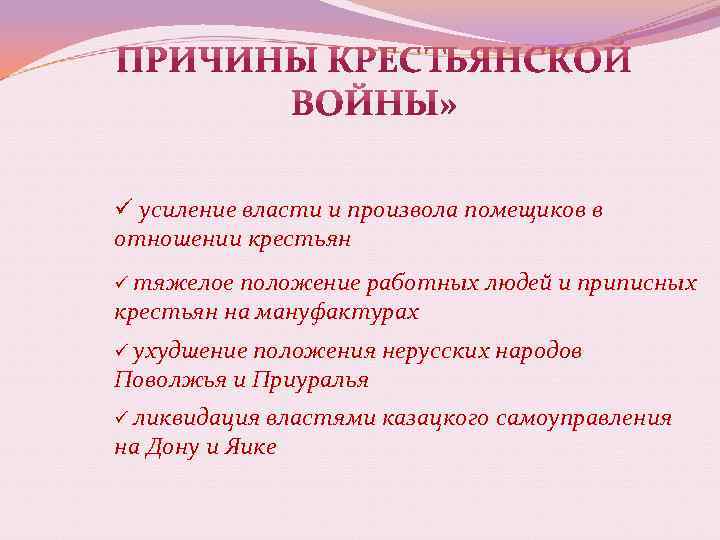 ПРИЧИНЫ КРЕСТЬЯНСКОЙ ВОЙНЫ»

✓ усиление власти и произвола помещиков в отношении крестьян

✓ тяжелое положение работных людей и приписных крестьян на мануфактурах

✓ ухудшение положения нерусских народов Поволжья и Приуралья

✓ ликвидация властями казацкого самоуправления на Дону и Яике